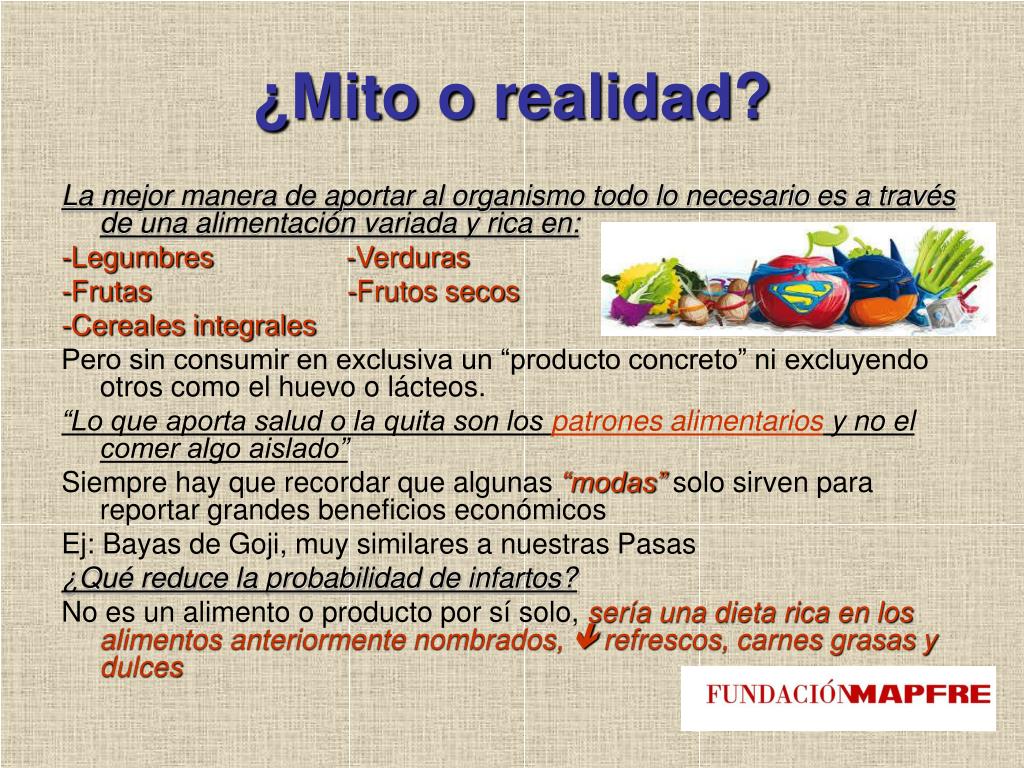 ¿Mito o realidad?

La mejor manera de aportar al organismo todo lo necesario es a través de una alimentación variada y rica en:

-Legumbres -Verduras

-Frutas -Frutos secos

-Cereales integrales

Pero sin consumir en exclusiva un “producto concreto” ni excluyendo otros como el huevo o lácteos.

“Lo que aporta salud o la quita son los patrones alimentarios y no el comer algo aislado”

Siempre hay que recordar que algunas “modas” solo sirven para reportar grandes beneficios económicos

Ej: Bayas de Goji, muy similares a nuestras Pasas

¿Qué reduce la probabilidad de infartos?

No es un alimento o producto por sí solo, sería una dieta rica en los alimentos anteriormente nombrados, ↓ refrescos, carnes grasas y dulces

FUNDACIÓN MAPFRE